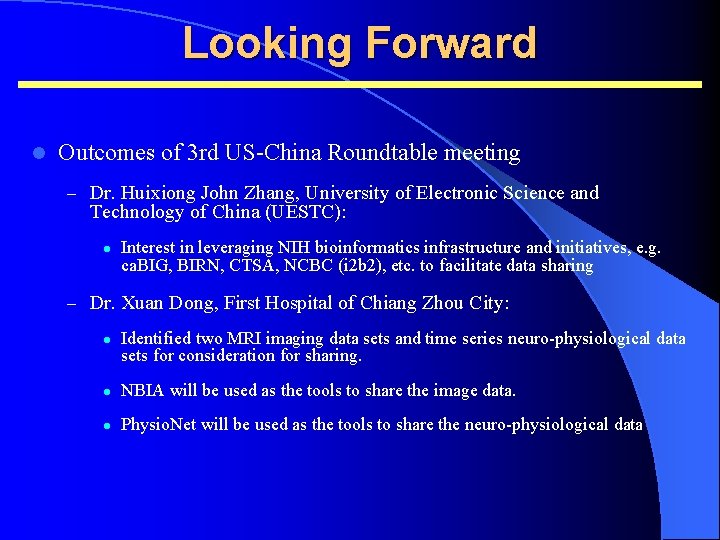 Looking Forward

• Outcomes of 3rd US-China Roundtable meeting

- Dr. Huixiong John Zhang, University of Electronic Science and Technology of China (UESTC):

• Interest in leveraging NIH bioinformatics infrastructure and initiatives, e.g. caBIG, BIRN, CTSA, NCBC (i2b2), etc. to facilitate data sharing

- Dr. Xuan Dong, First Hospital of Chiang Zhou City:

• Identified two MRI imaging data sets and time series neuro-physiological data sets for consideration for sharing.

• NBIA will be used as the tools to share the image data.

• PhysioNet will be used as the tools to share the neuro-physiological data